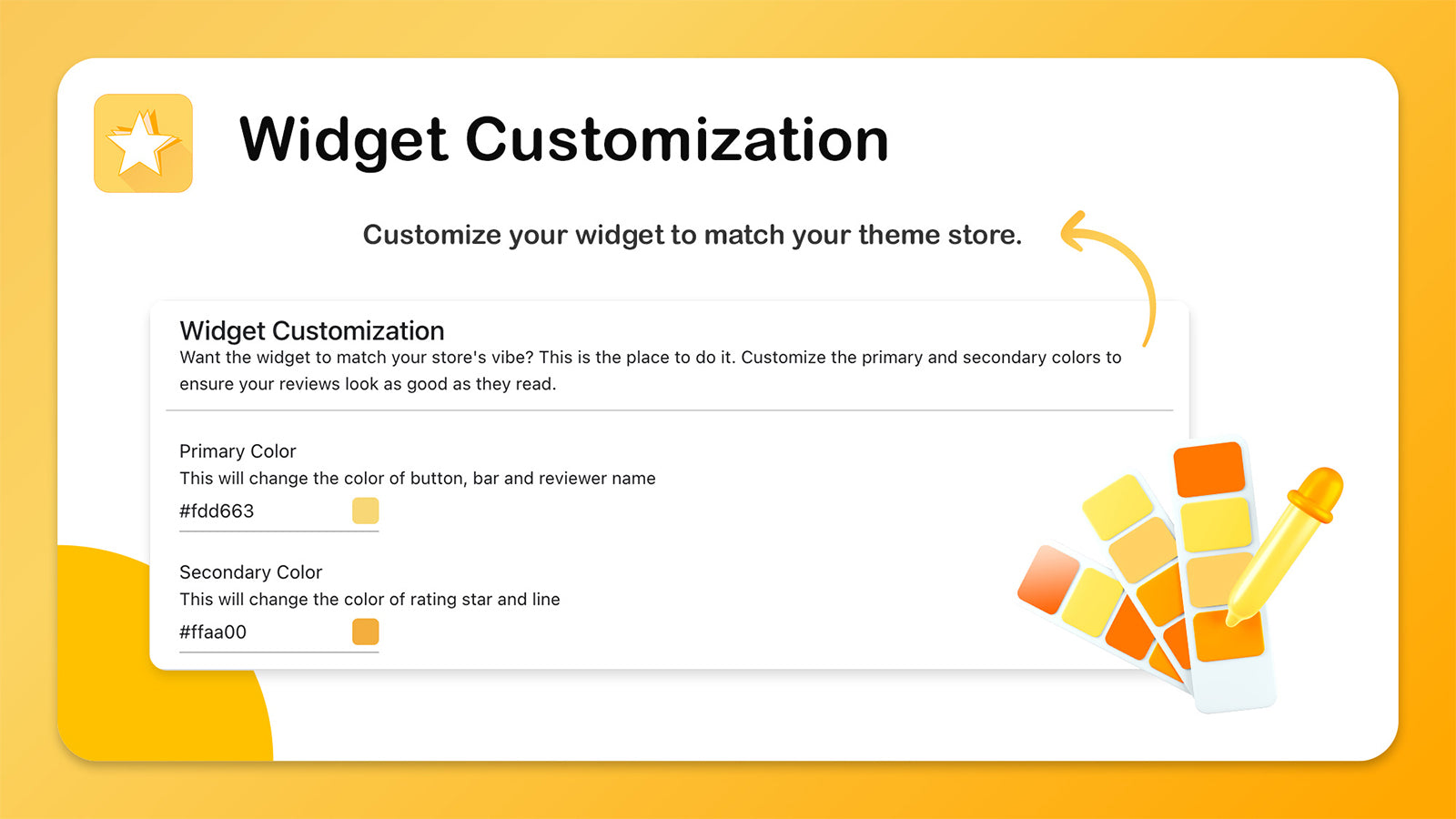 Widget Customization

Customize your widget to match your theme store.

Widget Customization

Want the widget to match your store's vibe? This is the place to do it. Customize the primary and secondary colors to ensure your reviews look as good as they read.

Primary Color

This will change the color of button, bar and reviewer name

#fdd663

Secondary Color

This will change the color of rating star and line

#ffaa00